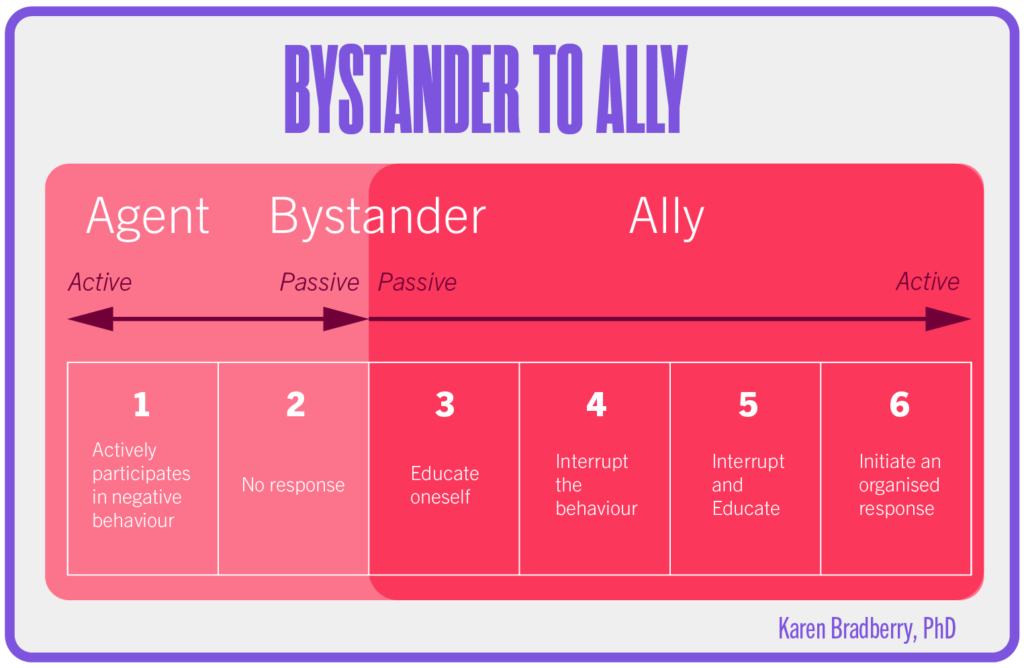 BYSTANDER TO ALLY

Agent Bystander Ally

Active Passive Passive Active

| 1 | 2 | 3 | 4 | 5 | 6 |
|---|---|---|---|---|---|
| Actively participates in negative behaviour | No response | Educate oneself | Interrupt the behaviour | Interrupt and Educate | Initiate an organised response |

Karen Bradberry, PhD